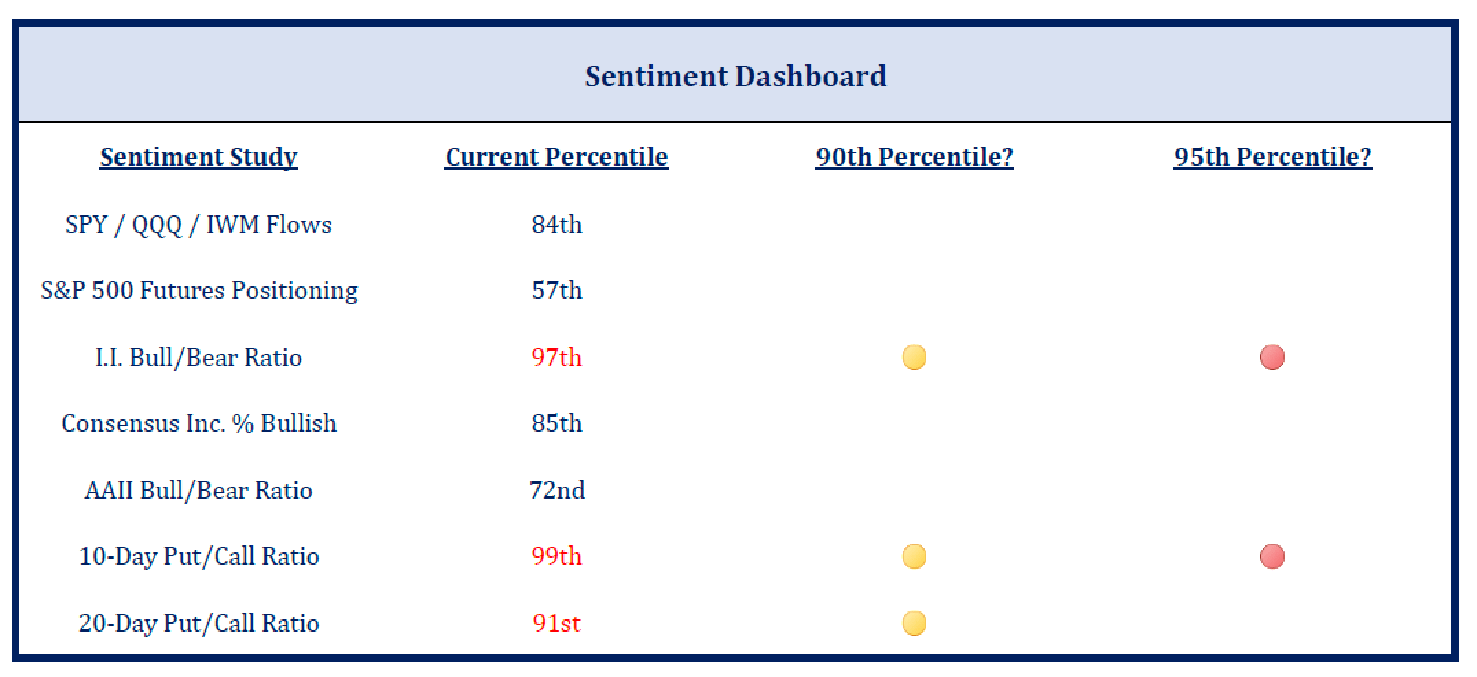 Sentiment Dashboard

| Sentiment Study | Current Percentile | 90th Percentile? | 95th Percentile? |
|---|---|---|---|
| SPY / QQQ / IWM Flows | 84th | | |
| S&P 500 Futures Positioning | 57th | | |
| I.I. Bull/Bear Ratio | 97th | | |
| Consensus Inc. % Bullish | 85th | | |
| AAII Bull/Bear Ratio | 72nd | | |
| 10-Day Put/Call Ratio | 99th | | |
| 20-Day Put/Call Ratio | 91st | | |